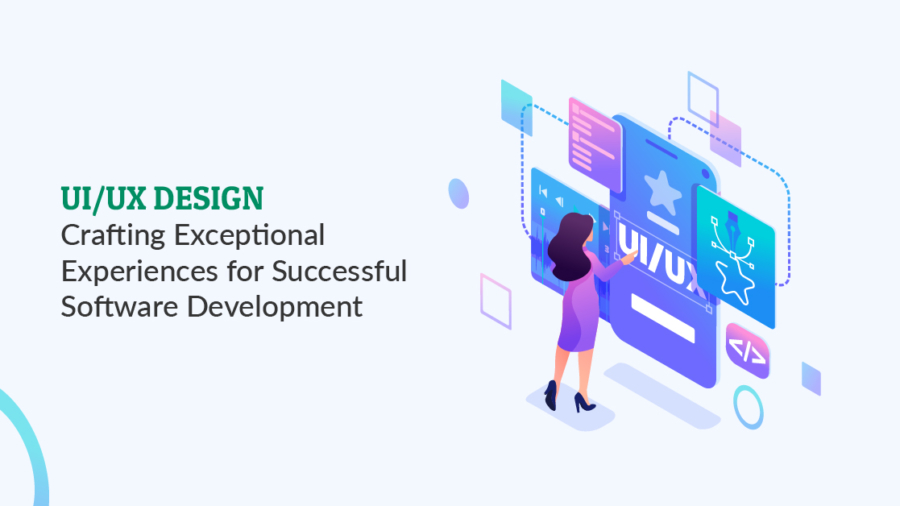 UI/UX DESIGN
Crafting Exceptional Experiences for Successful Software Development

UI/UX

</>